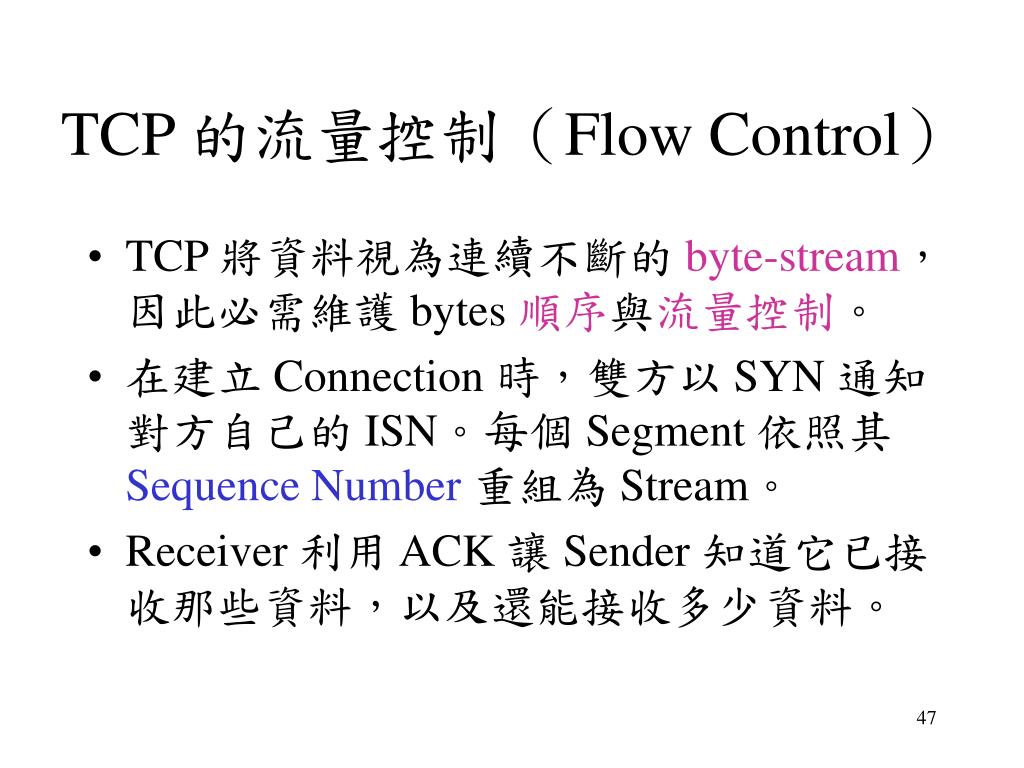 TCP 的流量控制（Flow Control）

• TCP 將資料視為連續不斷的 byte-stream，因此必需維護 bytes 順序與流量控制。

• 在建立 Connection 時，雙方以 SYN 通知對方自己的 ISN。每個 Segment 依照其 Sequence Number 重組為 Stream。

• Receiver 利用 ACK 讓 Sender 知道它已接收那些資料，以及還能接收多少資料。

47